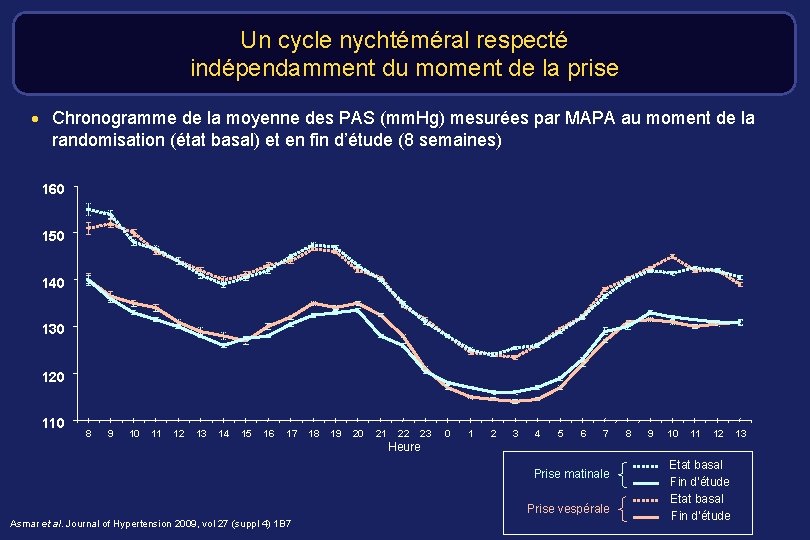 Un cycle nychtéméral respecté
indépendamment du moment de la prise

• Chronogramme de la moyenne des PAS (mmHg) mesurées par MAPA au moment de la randomisation (état basal) et en fin d'étude (8 semaines)

160
150
140
130
120
110

8 9 10 11 12 13 14 15 16 17 18 19 20 21 22 23 0 1 2 3 4 5 6 7 8 9 10 11 12 13
Heure

Prise matinale
Etat basal
Fin d'étude
Prise vespérale
Etat basal
Fin d'étude

Asmar et al. Journal of Hypertension 2009, vol 27 (suppl 4) 1B7